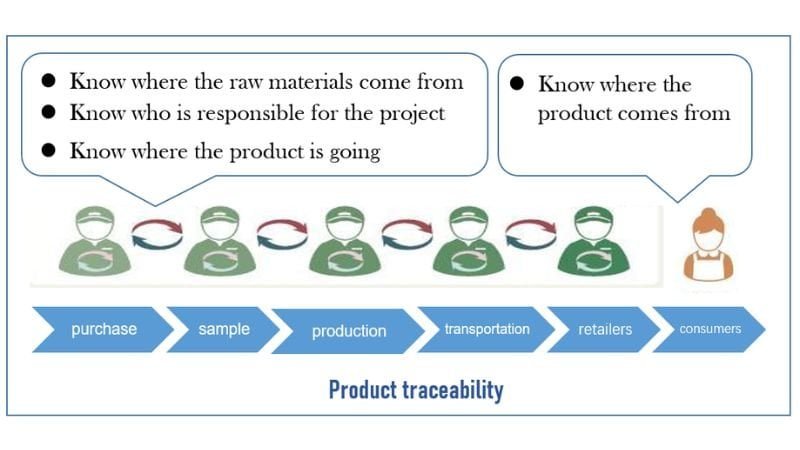 ● Know where the raw materials come from
● Know who is responsible for the project
● Know where the product is going

● Know where the product comes from

purchase
sample
production
transportation
retailers
consumers

Product traceability